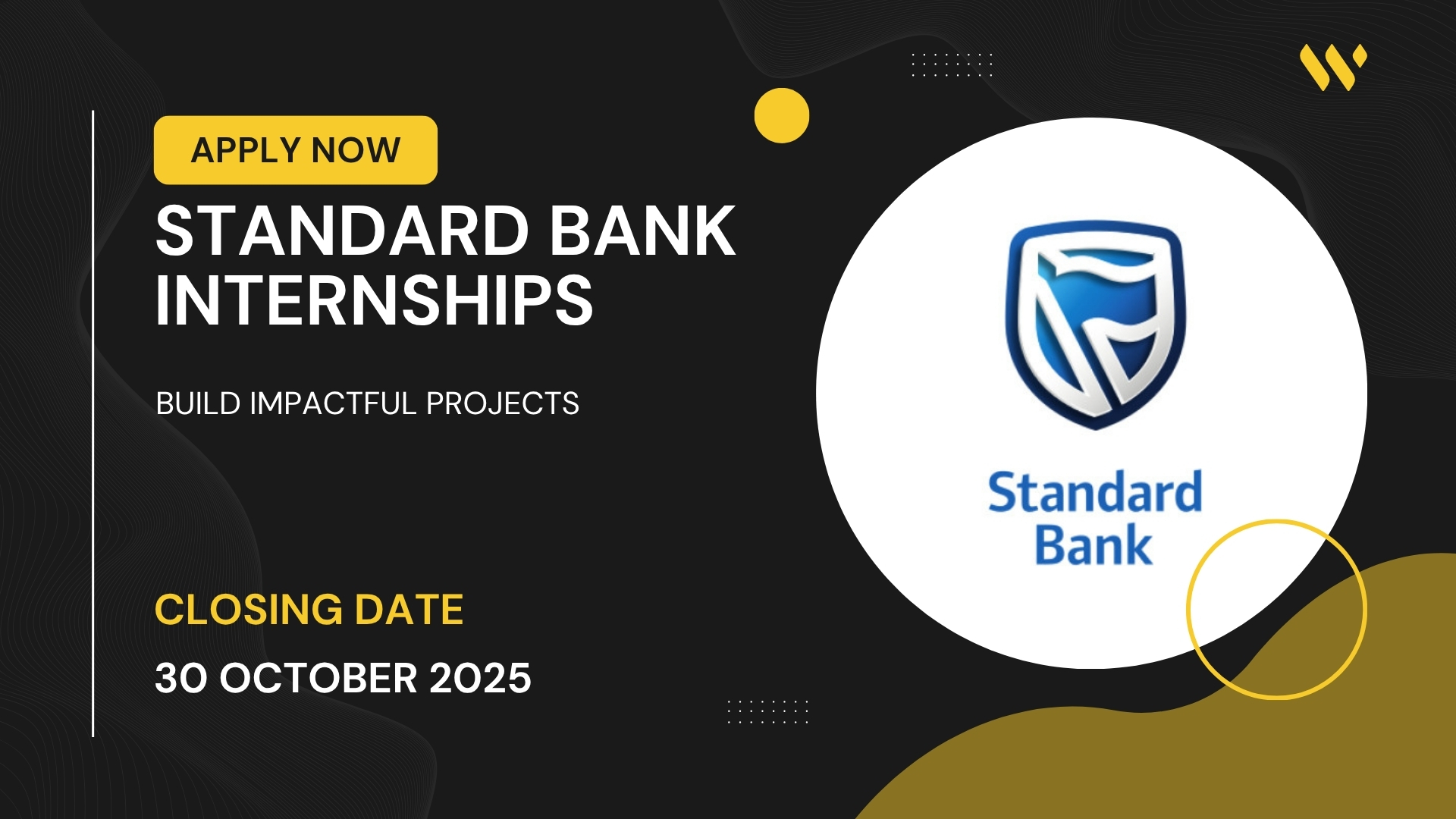 APPLY NOW

STANDARD BANK INTERNSHIPS

BUILD IMPACTFUL PROJECTS

CLOSING DATE

30 OCTOBER 2025

Standard Bank